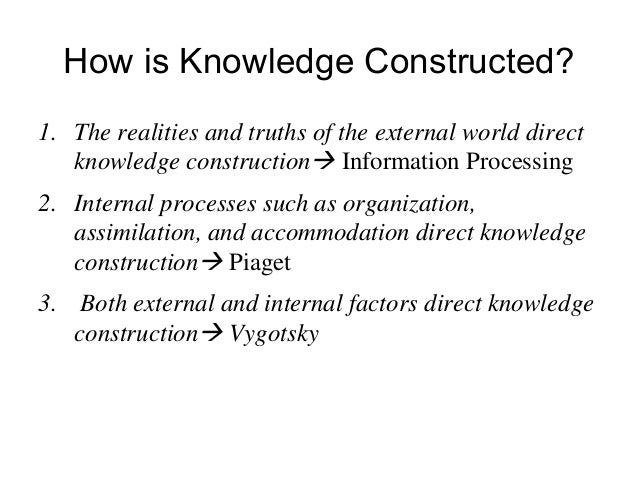 How is Knowledge Constructed?

1. The realities and truths of the external world direct knowledge construction→ Information Processing

2. Internal processes such as organization, assimilation, and accommodation direct knowledge construction→ Piaget

3. Both external and internal factors direct knowledge construction→ Vygotsky